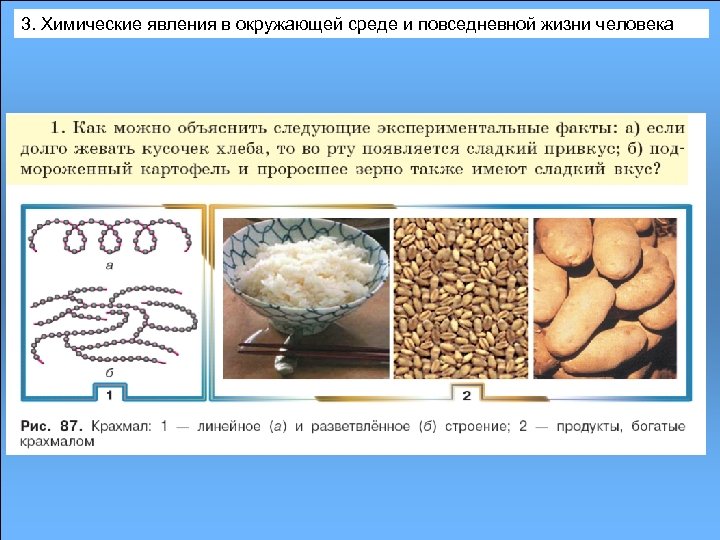 3. Химические явления в окружающей среде и повседневной жизни человека

1. Как можно объяснить следующие экспериментальные факты: а) если долго жевать кусочек хлеба, то во рту появляется сладкий привкус; б) подмороженный картофель и проросшее зерно также имеют сладкий вкус?

а

б

1

2

Рис. 87. Крахмал: 1 — линейное (а) и разветвлённое (б) строение; 2 — продукты, богатые крахмалом